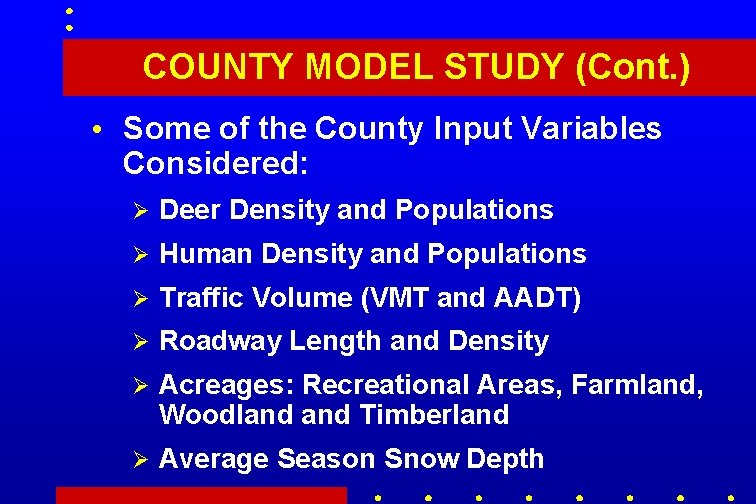 COUNTY MODEL STUDY (Cont.)

• Some of the County Input Variables Considered:

➢ Deer Density and Populations

➢ Human Density and Populations

➢ Traffic Volume (VMT and AADT)

➢ Roadway Length and Density

➢ Acreages: Recreational Areas, Farmland, Woodland and Timberland

➢ Average Season Snow Depth